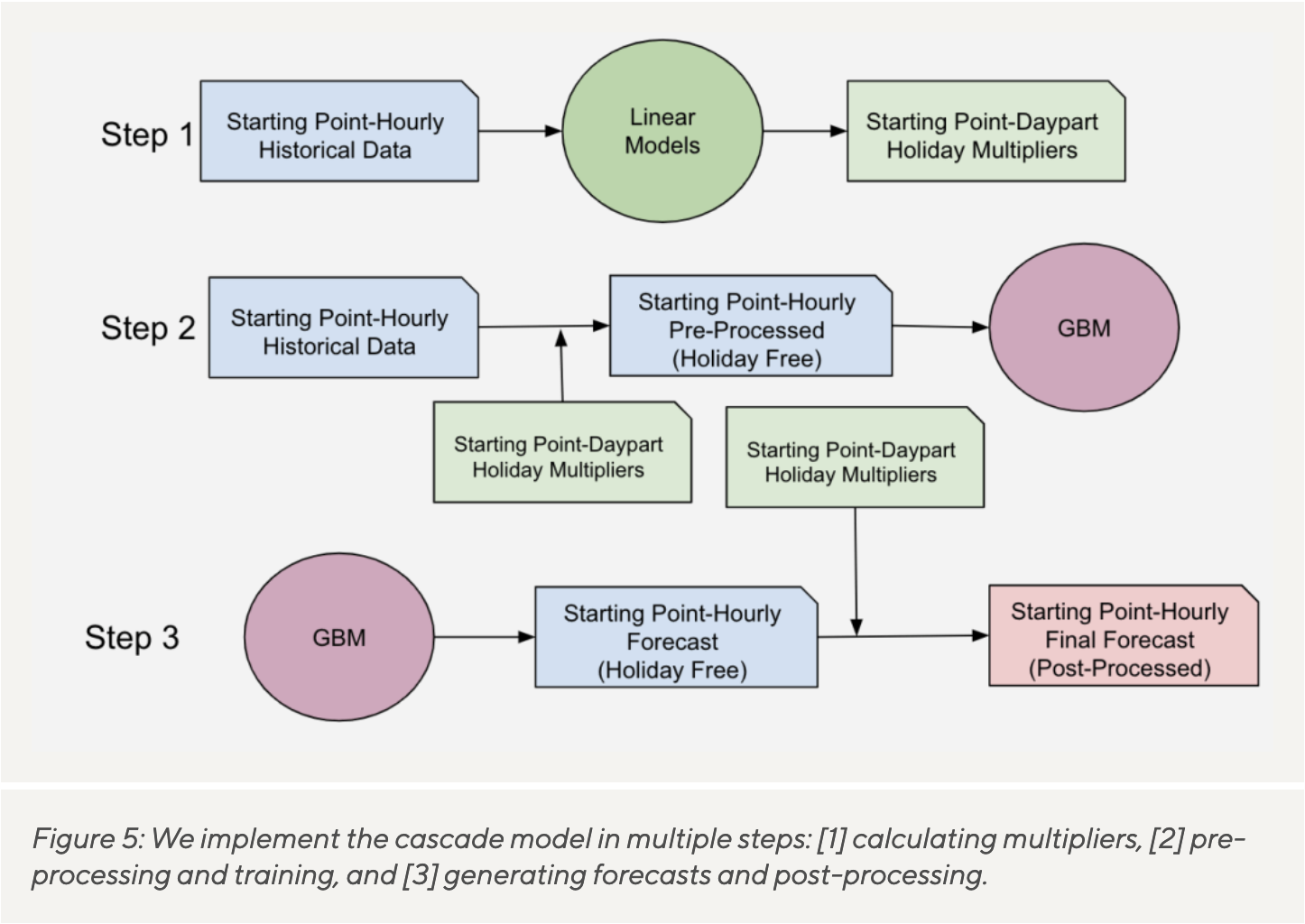 Step 1

Starting Point-Hourly Historical Data

Linear Models

Starting Point-Daypart Holiday Multipliers

Step 2

Starting Point-Hourly Historical Data

Starting Point-Hourly Pre-Processed (Holiday Free)

GBM

Starting Point-Daypart Holiday Multipliers

Starting Point-Daypart Holiday Multipliers

Step 3

GBM

Starting Point-Hourly Forecast (Holiday Free)

Starting Point-Hourly Final Forecast (Post-Processed)

Figure 5: We implement the cascade model in multiple steps: [1] calculating multipliers, [2] pre-processing and training, and [3] generating forecasts and post-processing.